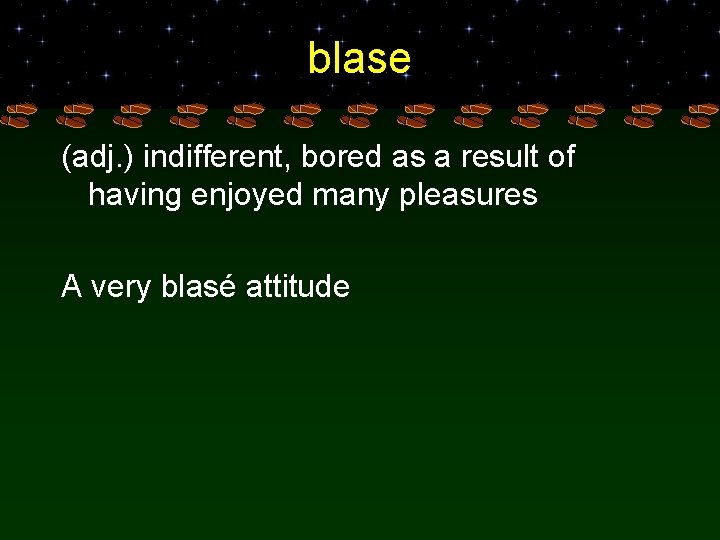 blase

(adj.) indifferent, bored as a result of having enjoyed many pleasures

A very blasé attitude